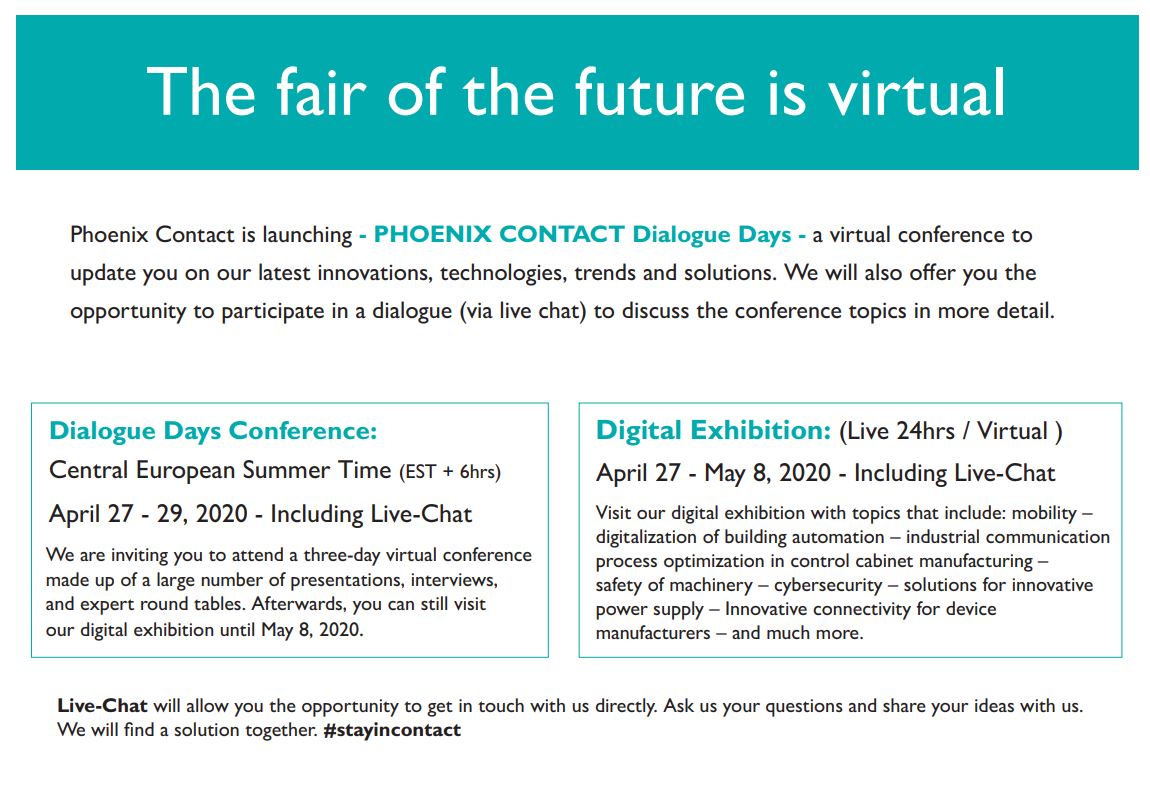 The fair of the future is virtual

Phoenix Contact is launching - PHOENIX CONTACT Dialogue Days - a virtual conference to update you on our latest innovations, technologies, trends and solutions. We will also offer you the opportunity to participate in a dialogue (via live chat) to discuss the conference topics in more detail.

Dialogue Days Conference:
Central European Summer Time (EST + 6hrs)
April 27 - 29, 2020 - Including Live-Chat
We are inviting you to attend a three-day virtual conference made up of a large number of presentations, interviews, and expert round tables. Afterwards, you can still visit our digital exhibition until May 8, 2020.

Digital Exhibition: (Live 24hrs / Virtual )
April 27 - May 8, 2020 - Including Live-Chat
Visit our digital exhibition with topics that include: mobility – digitalization of building automation – industrial communication process optimization in control cabinet manufacturing – safety of machinery – cybersecurity – solutions for innovative power supply – Innovative connectivity for device manufacturers – and much more.

Live-Chat will allow you the opportunity to get in touch with us directly. Ask us your questions and share your ideas with us. We will find a solution together. #stayincontact